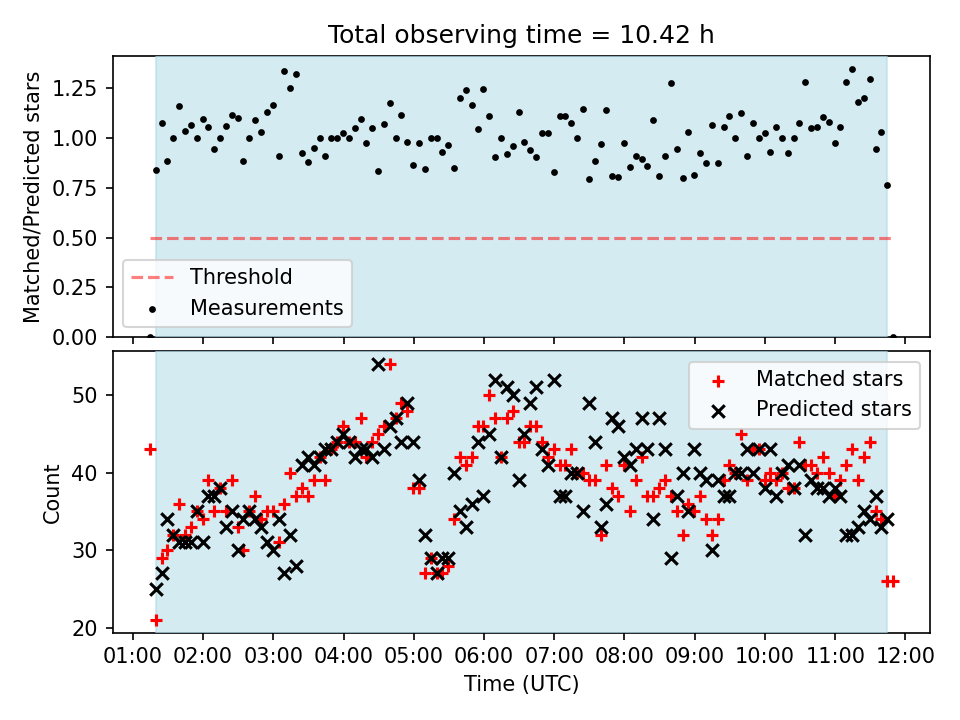 Total observing time = 10.42 h

Matched/Predicted stars

1.25
1.00
0.75
0.50
0.25
0.00

Threshold
Measurements

Count

50
40
30
20

Matched stars
Predicted stars

01:00 02:00 03:00 04:00 05:00 06:00 07:00 08:00 09:00 10:00 11:00 12:00

Time (UTC)